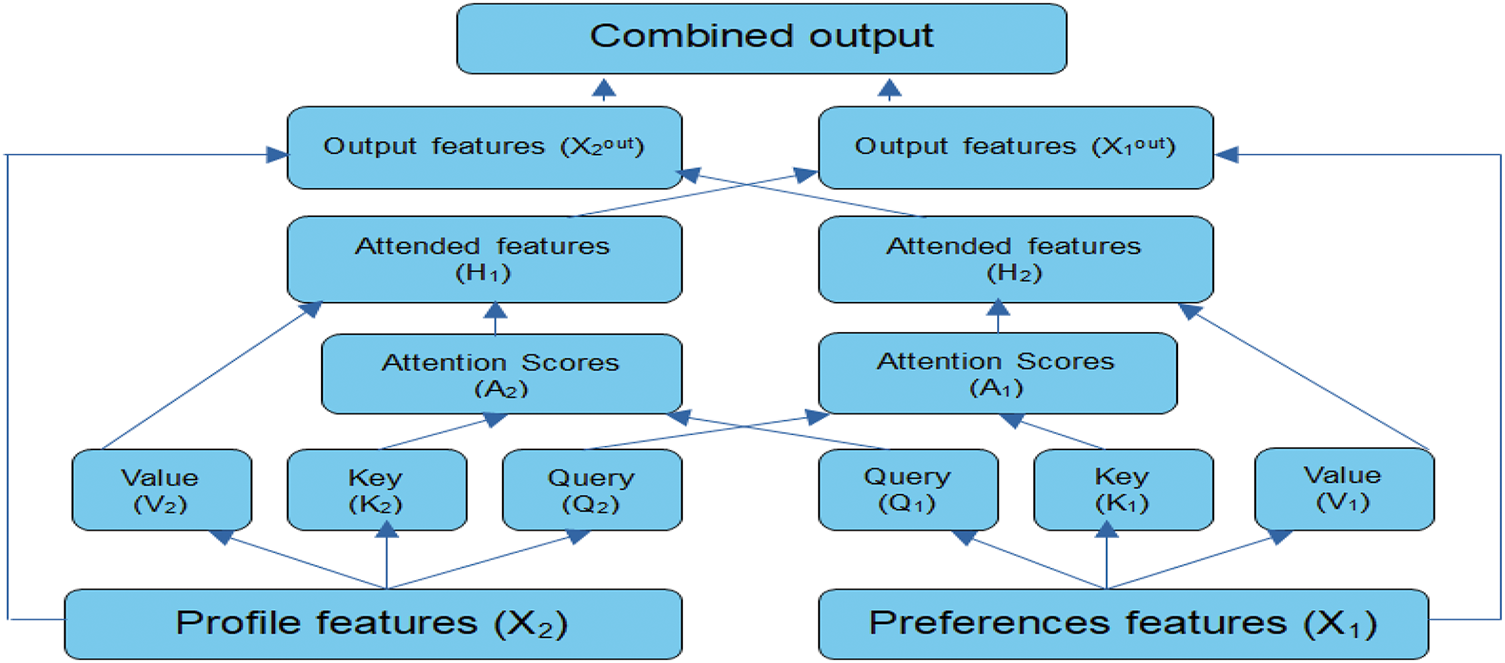 Combined output

Output features ($X_2^{out}$)

Output features ($X_1^{out}$)

Attended features ($H_1$)

Attended features ($H_2$)

Attention Scores ($A_2$)

Attention Scores ($A_1$)

Value ($V_2$)

Key ($K_2$)

Query ($Q_2$)

Query ($Q_1$)

Key ($K_1$)

Value ($V_1$)

Profile features ($X_2$)

Preferences features ($X_1$)